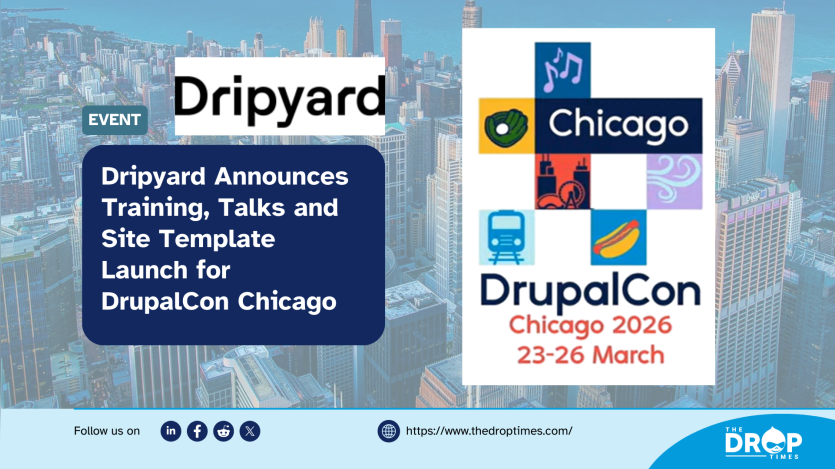 Dripyard

EVENT

Dripyard Announces Training, Talks and Site Template Launch for DrupalCon Chicago

Chicago

DrupalCon
Chicago 2026
23-26 March

Follow us on

https://www.thedroptimes.com/

THE DROP TIMES